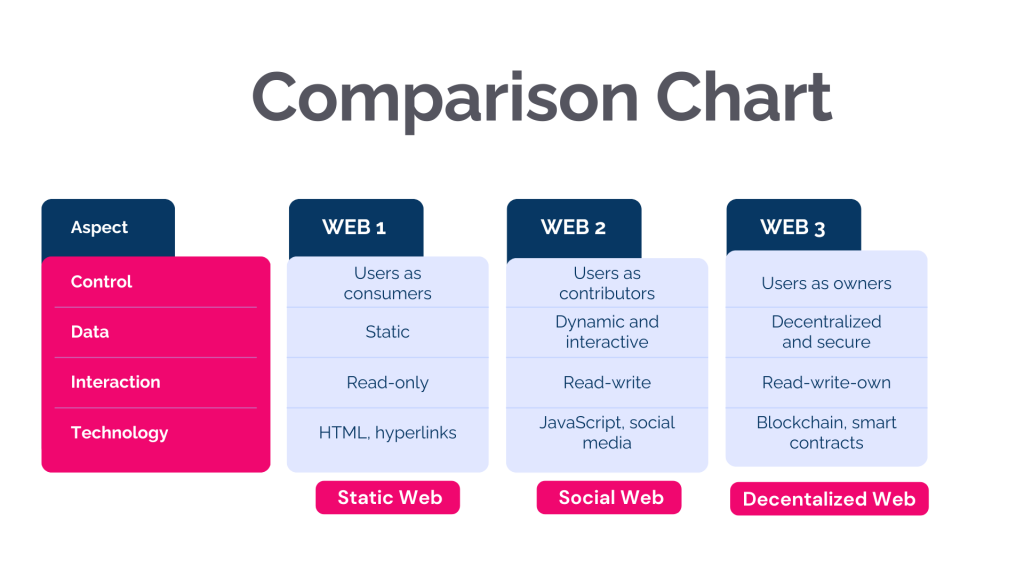 Comparison Chart

| Aspect | WEB 1 | WEB 2 | WEB 3 |
|---|---|---|---|
| Control | Users as consumers | Users as contributors | Users as owners |
| Data | Static | Dynamic and interactive | Decentralized and secure |
| Interaction | Read-only | Read-write | Read-write-own |
| Technology | HTML, hyperlinks | JavaScript, social media | Blockchain, smart contracts |
| | Static Web | Social Web | Decentalized Web |